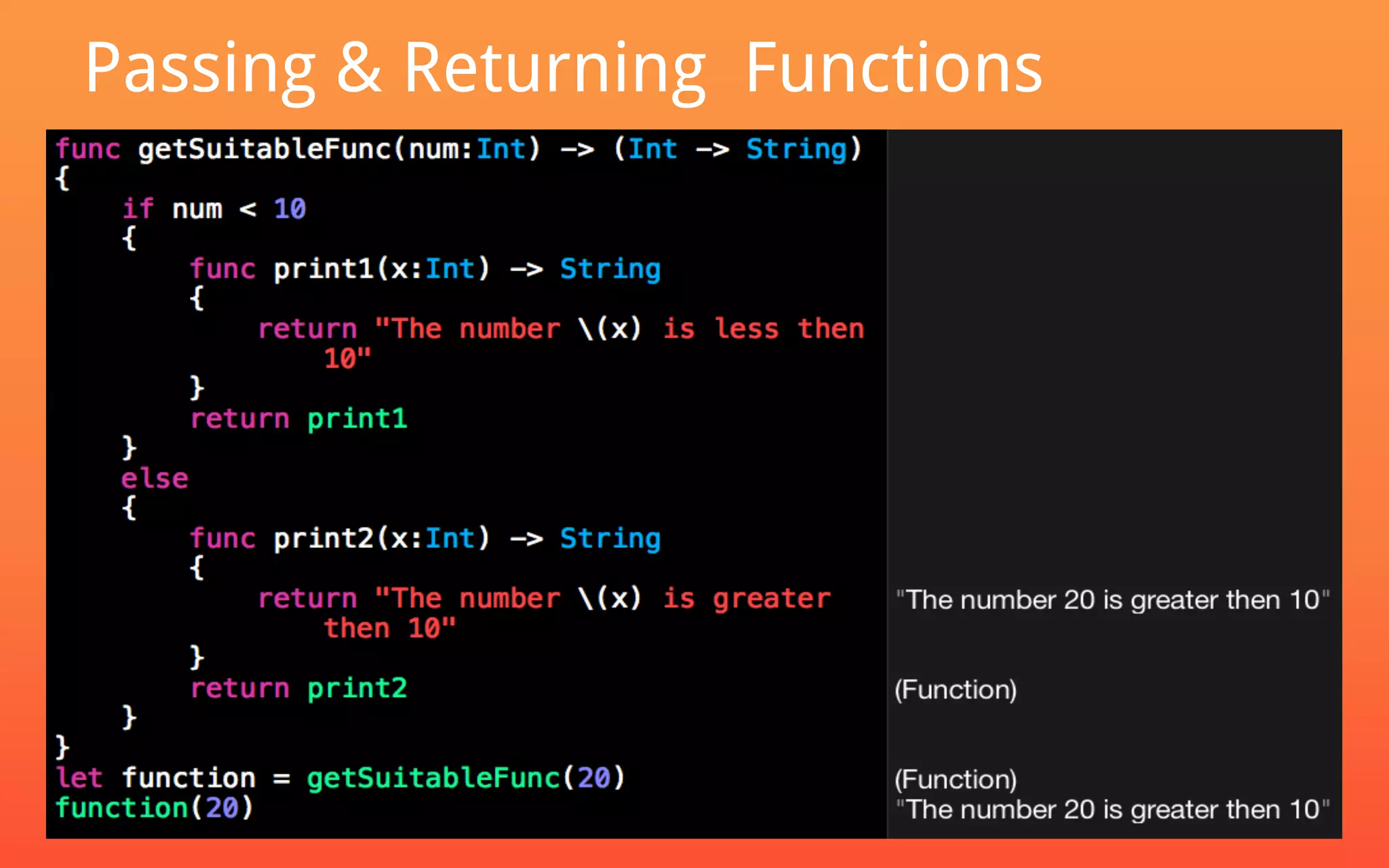 Passing & Returning Functions

func getSuitableFunc(num:Int) -> (Int -> String)
{
    if num < 10
    {
        func print1(x:Int) -> String
        {
            return "The number \(x) is less then 10"
        }
        return print1
    }
    else
    {
        func print2(x:Int) -> String
        {
            return "The number \(x) is greater then 10"
        }
        return print2
    }
}
let function = getSuitableFunc(20)
function(20)

"The number 20 is greater then 10"

(Function)

(Function)
"The number 20 is greater then 10"